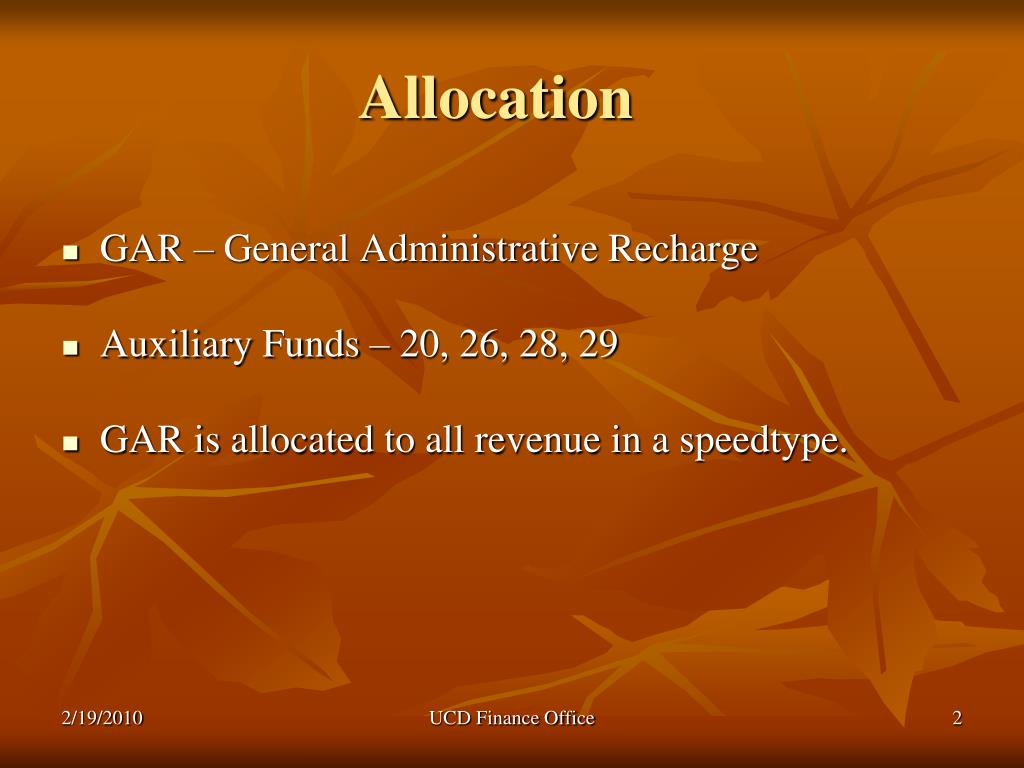 Allocation

- GAR – General Administrative Recharge
- Auxiliary Funds – 20, 26, 28, 29
- GAR is allocated to all revenue in a speedtype.

2/19/2010

UCD Finance Office

2